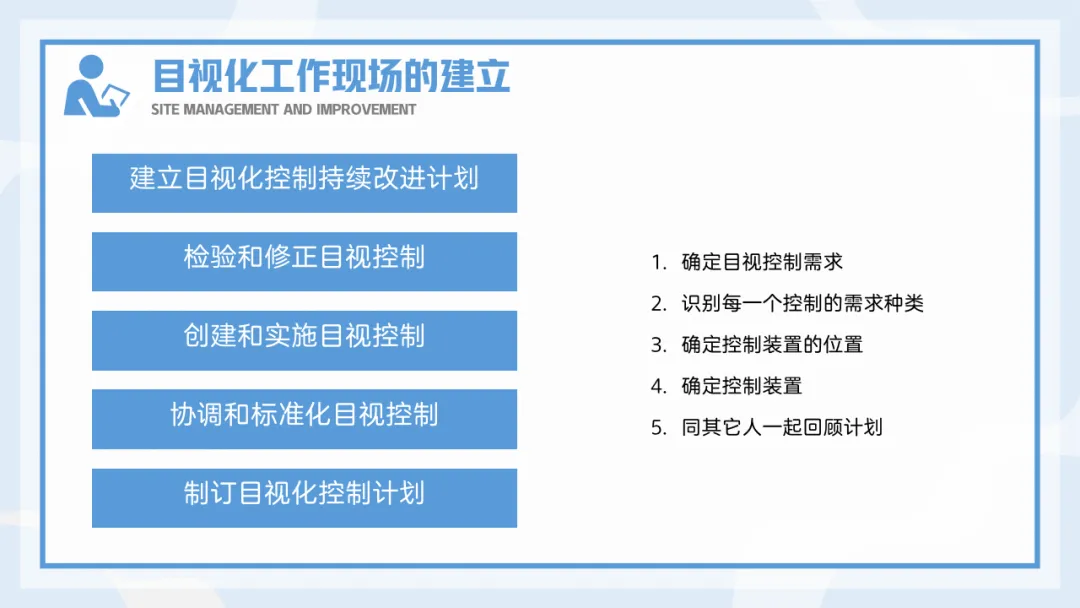 目视化工作现场的建立
SITE MANAGEMENT AND IMPROVEMENT

建立目视化控制持续改进计划

检验和修正目视控制

创建和实施目视控制

协调和标准化目视控制

制订目视化控制计划

1. 确定目视控制需求
2. 识别每一个控制的需求种类
3. 确定控制装置的位置
4. 确定控制装置
5. 同其它人一起回顾计划